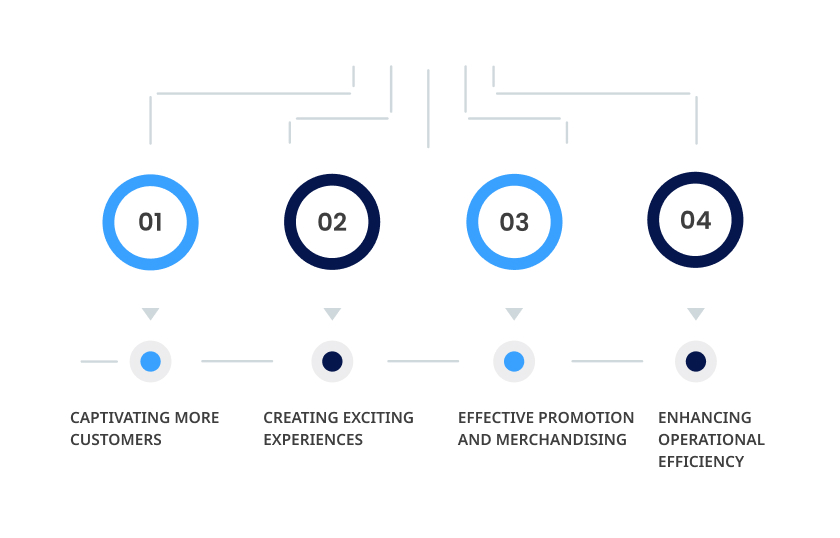 01

02

03

04

CAPTIVATING MORE CUSTOMERS

CREATING EXCITING EXPERIENCES

EFFECTIVE PROMOTION AND MERCHANDISING

ENHANCING OPERATIONAL EFFICIENCY